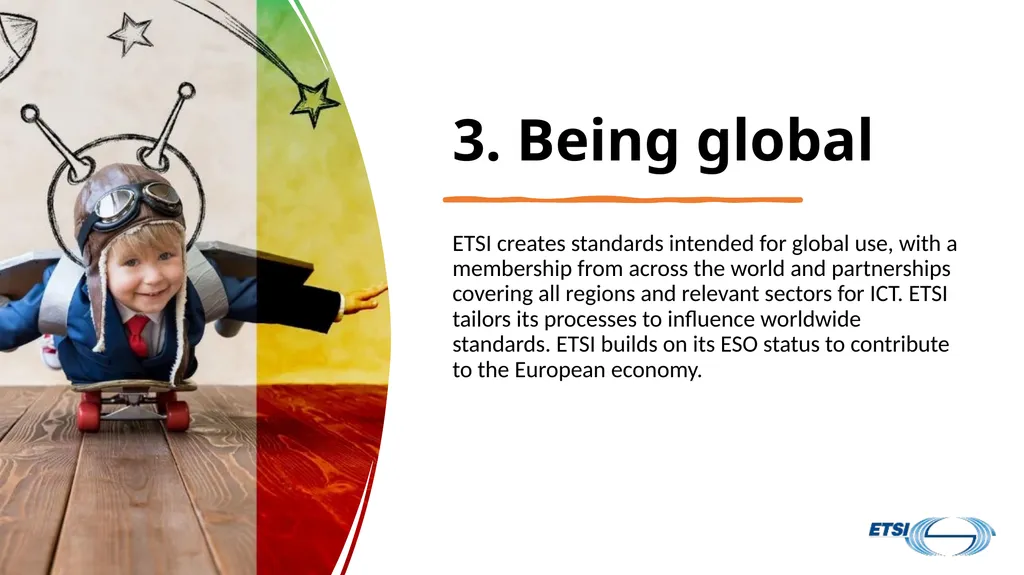 3. Being global

ETSI creates standards intended for global use, with a membership from across the world and partnerships covering all regions and relevant sectors for ICT. ETSI tailors its processes to influence worldwide standards. ETSI builds on its ESO status to contribute to the European economy.

ETSI